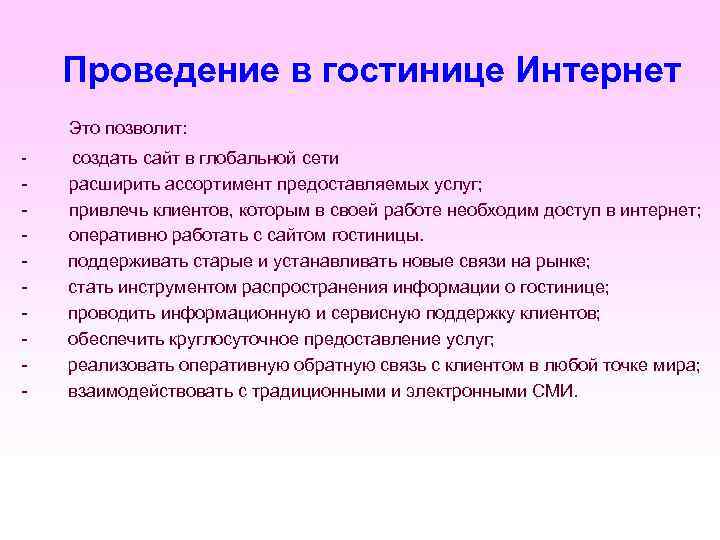 Проведение в гостинице Интернет

Это позволит:

- создать сайт в глобальной сети
- расширить ассортимент предоставляемых услуг;
- привлечь клиентов, которым в своей работе необходим доступ в интернет;
- оперативно работать с сайтом гостиницы.
- поддерживать старые и устанавливать новые связи на рынке;
- стать инструментом распространения информации о гостинице;
- проводить информационную и сервисную поддержку клиентов;
- обеспечить круглосуточное предоставление услуг;
- реализовать оперативную обратную связь с клиентом в любой точке мира;
- взаимодействовать с традиционными и электронными СМИ.